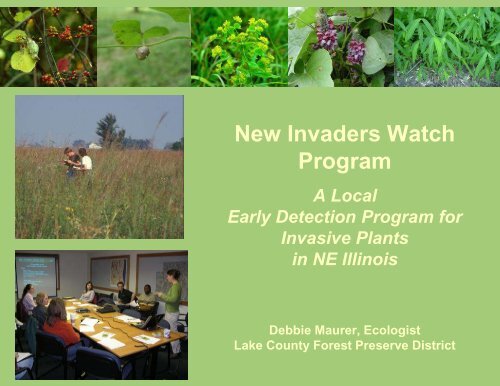 New Invaders Watch Program

A Local
Early Detection Program for
Invasive Plants
in NE Illinois

Debbie Maurer, Ecologist
Lake County Forest Preserve District